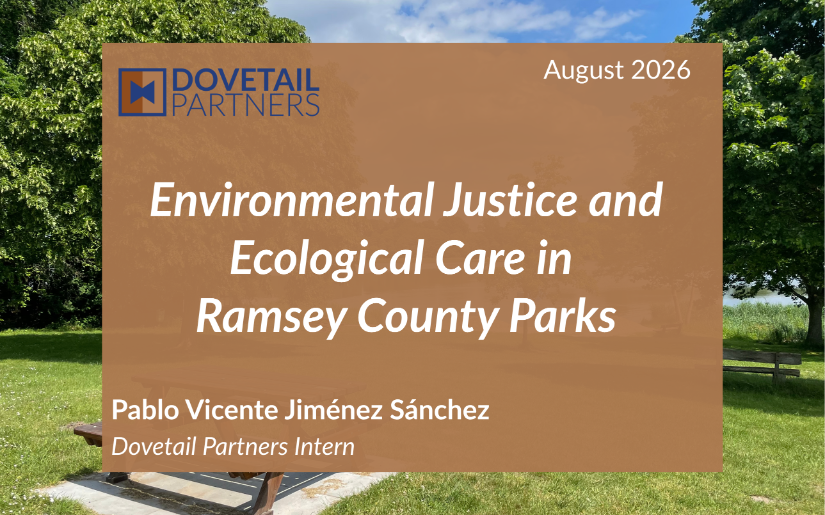 DOVETAIL PARTNERS

August 2026

Environmental Justice and Ecological Care in Ramsey County Parks

Pablo Vicente Jiménez Sánchez
Dovetail Partners Intern